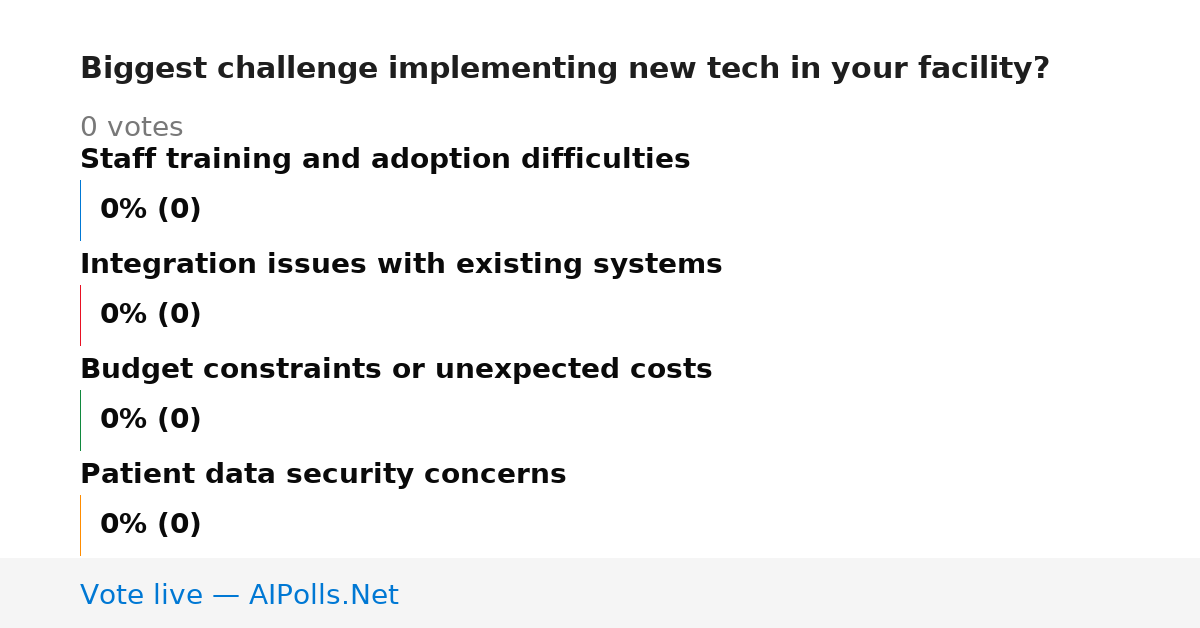 Biggest challenge implementing new tech in your facility?

0 votes

Staff training and adoption difficulties

0% (0)

Integration issues with existing systems

0% (0)

Budget constraints or unexpected costs

0% (0)

Patient data security concerns

0% (0)

Vote live — AIPolls.Net